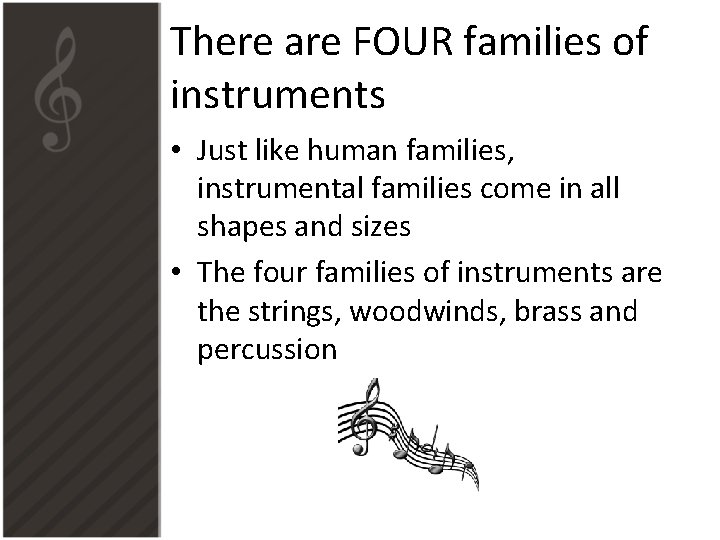 There are FOUR families of instruments

• Just like human families, instrumental families come in all shapes and sizes

• The four families of instruments are the strings, woodwinds, brass and percussion